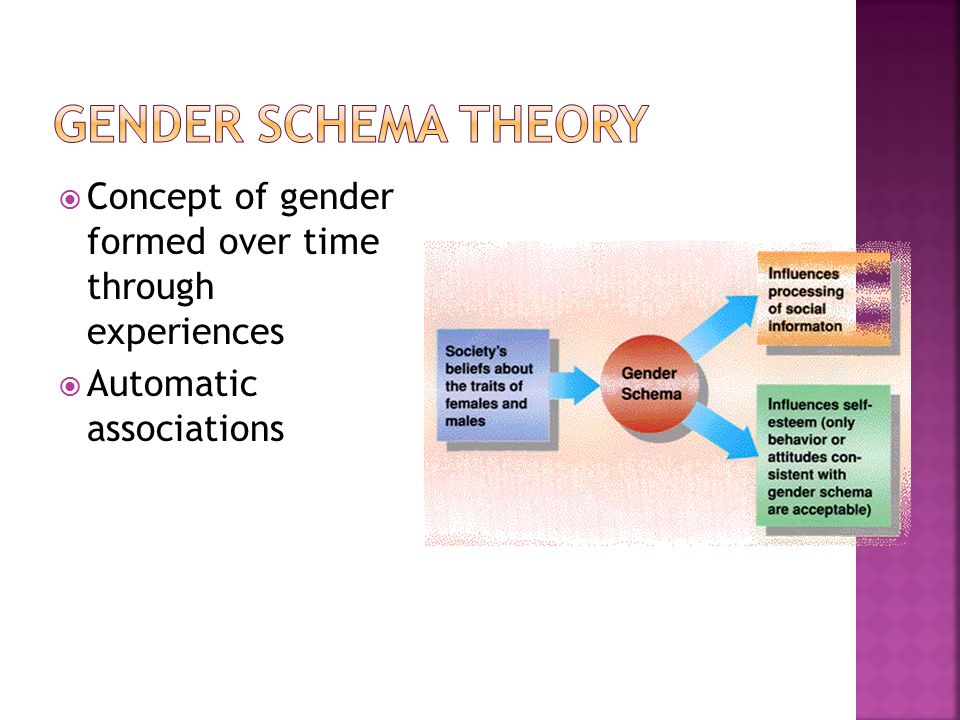 GENDER SCHEMA THEORY

Concept of gender formed over time through experiences

Automatic associations

Society's beliefs about the traits of females and males

Gender Schema

Influences processing of social informaton

Influences self-esteem (only behavior or attitudes consistent with gender schema are acceptable)